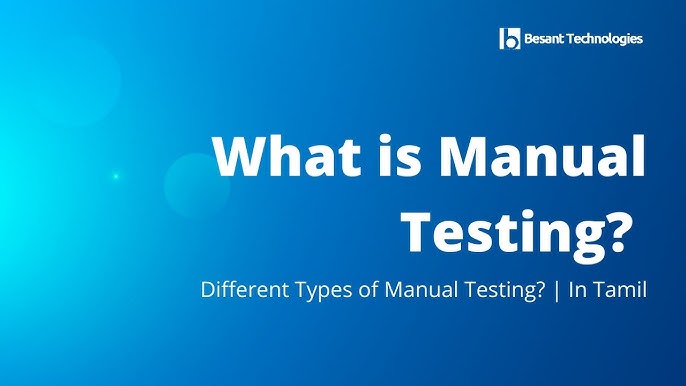 Besant Technologies

What is Manual Testing?

Different Types of Manual Testing? | In Tamil